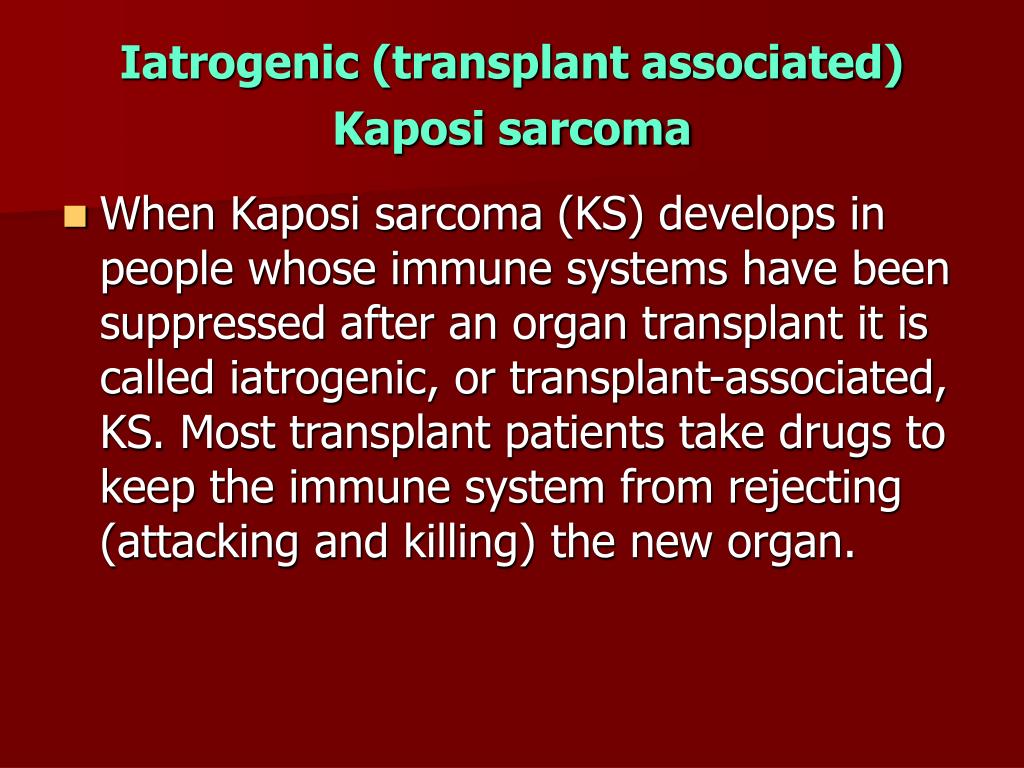 Iatrogenic (transplant associated) Kaposi sarcoma

When Kaposi sarcoma (KS) develops in people whose immune systems have been suppressed after an organ transplant it is called iatrogenic, or transplant-associated, KS. Most transplant patients take drugs to keep the immune system from rejecting (attacking and killing) the new organ.